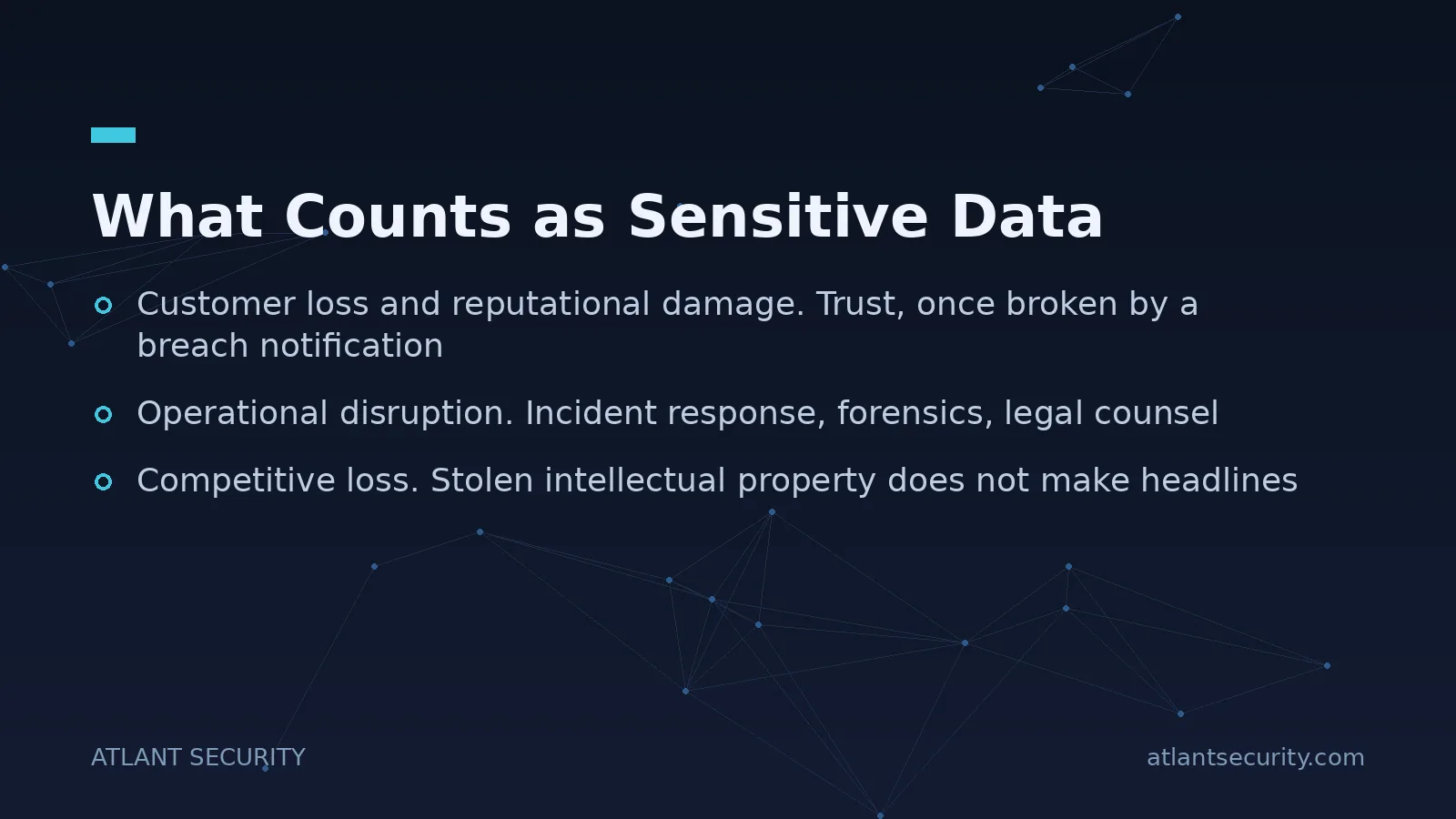 What Counts as Sensitive Data

Customer loss and reputational damage. Trust, once broken by a breach notification

Operational disruption. Incident response, forensics, legal counsel

Competitive loss. Stolen intellectual property does not make headlines

ATLANT SECURITY

atlantsecurity.com